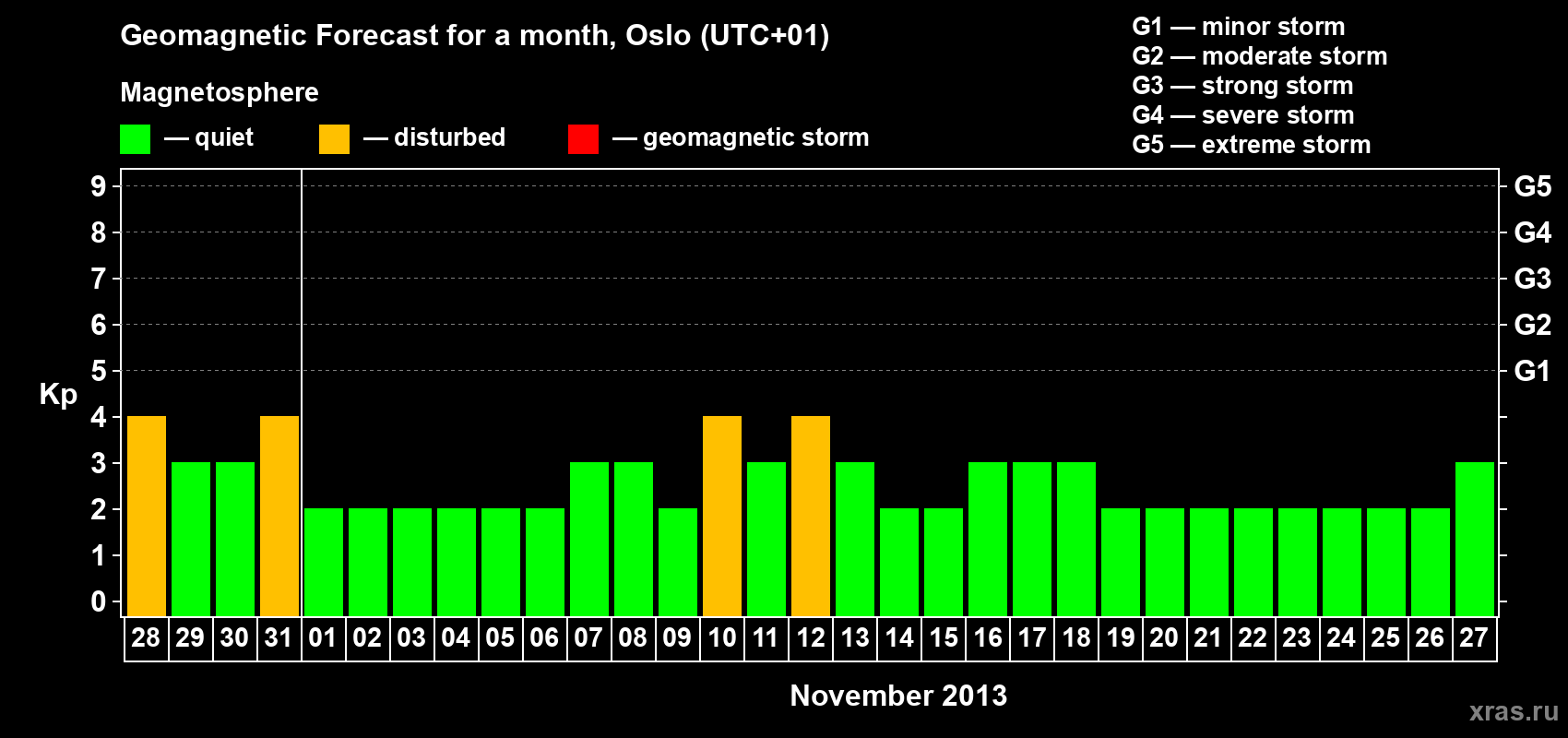 Geomagnetic Forecast for a month, Oslo (UTC+01)

Magnetosphere

— quiet — disturbed — geomagnetic storm

G1 — minor storm
G2 — moderate storm
G3 — strong storm
G4 — severe storm
G5 — extreme storm

Kp

9
8
7
6
5
4
3
2
1
0

G5
G4
G3
G2
G1

28 29 30 31 01 02 03 04 05 06 07 08 09 10 11 12 13 14 15 16 17 18 19 20 21 22 23 24 25 26 27

November 2013

xras.ru